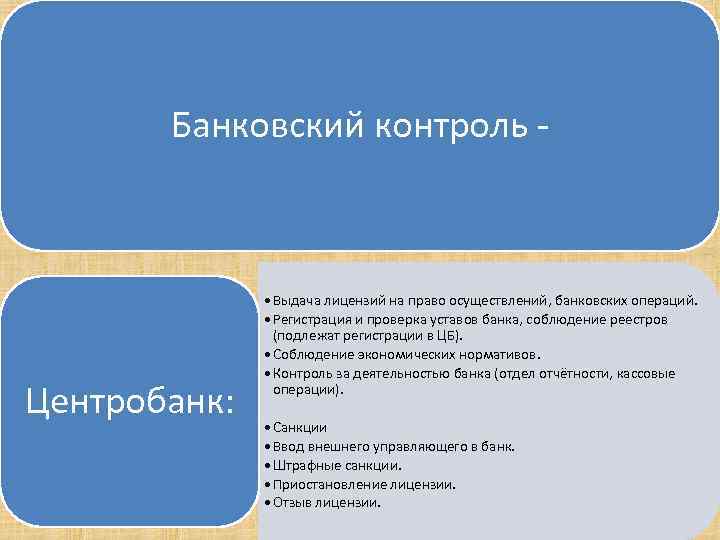 Банковский контроль -

Центробанк:

• Выдача лицензий на право осуществлений, банковских операций.
• Регистрация и проверка уставов банка, соблюдение реестров (подлежат регистрации в ЦБ).
• Соблюдение экономических нормативов.
• Контроль за деятельностью банка (отдел отчётности, кассовые операции).

• Санкции
• Ввод внешнего управляющего в банк.
• Штрафные санкции.
• Приостановление лицензии.
• Отзыв лицензии.